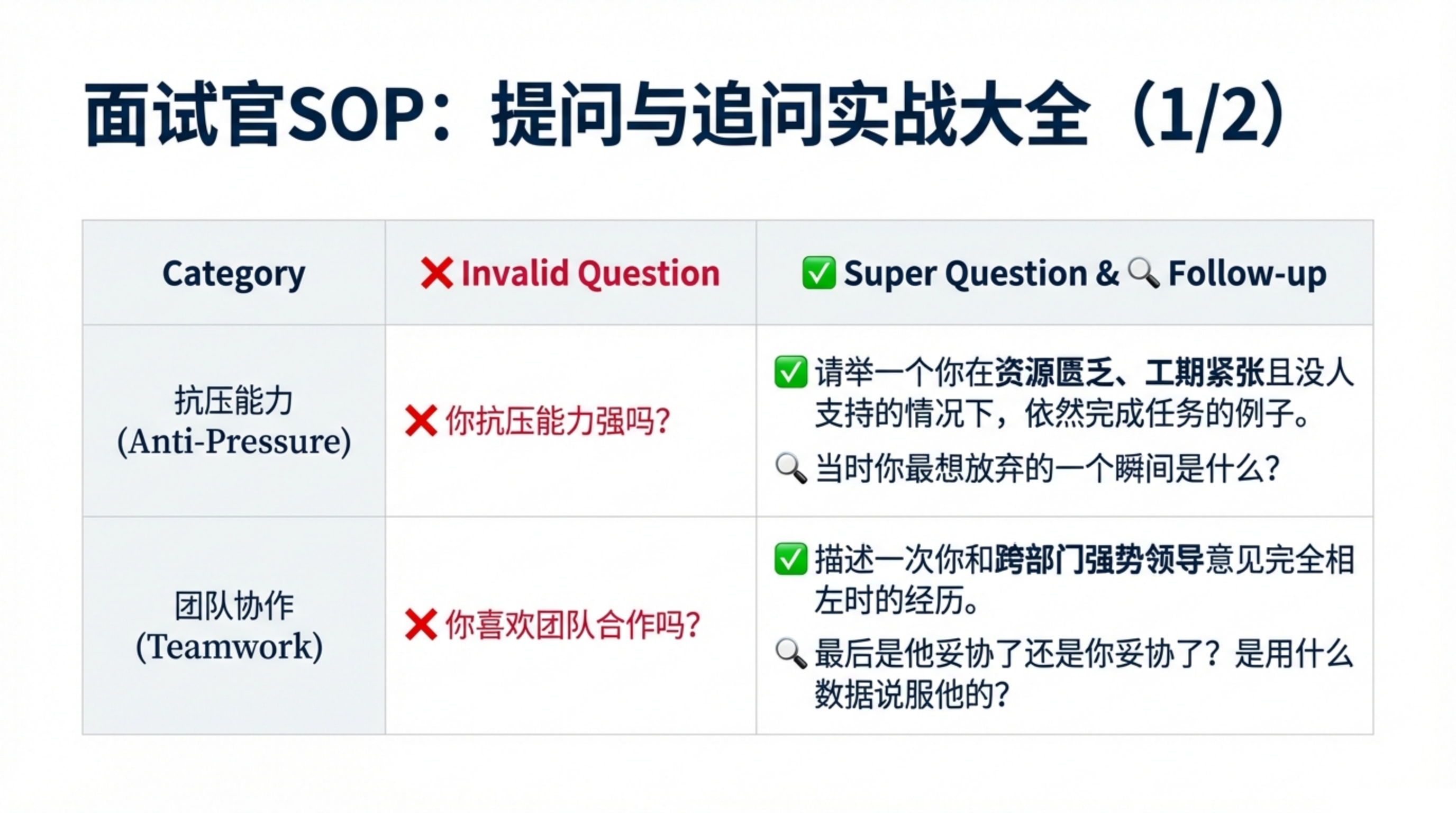 面试官SOP：提问与追问实战大全（1/2）

| Category | ❌ Invalid Question | ✅ Super Question & 🔍 Follow-up |
|---|---|---|
| 抗压能力 (Anti-Pressure) | ❌ 你抗压能力强吗? | ✅ 请举一个你在资源匮乏、工期紧张且没人支持的情况下，依然完成任务的例子。 🔍 当时你最想放弃的一个瞬间是什么? |
| 团队协作 (Teamwork) | ❌ 你喜欢团队合作吗? | ✅ 描述一次你和跨部门强势领导意见完全相左时的经历。 🔍 最后是他妥协了还是你妥协了？是用什么数据说服他的? |